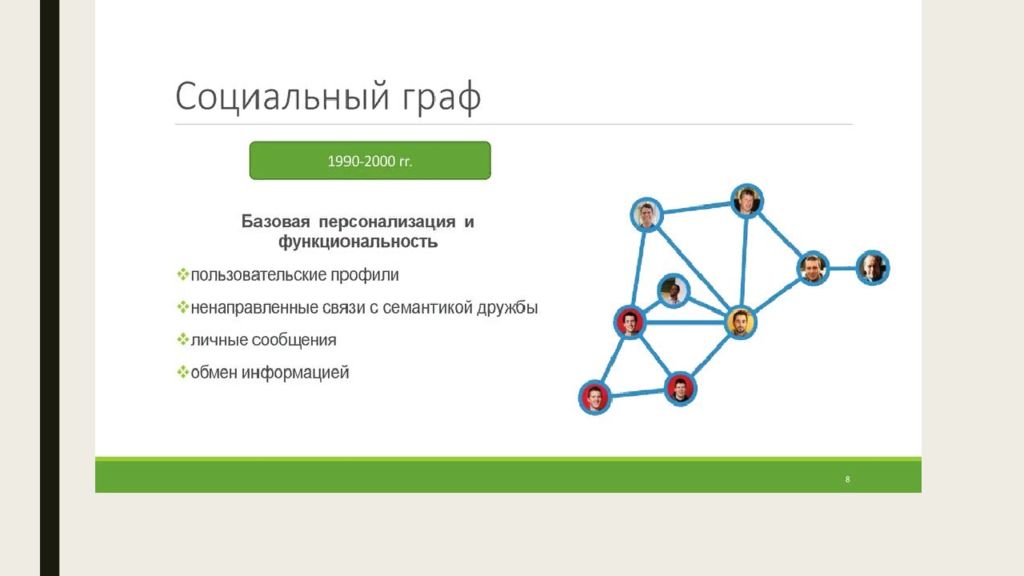 Социальный граф

1990-2000 гг.

Базовая персонализация и функциональность

❖пользовательские профили

❖ненаправленные связи с семантикой дружбы

❖личные сообщения

❖обмен информацией

8